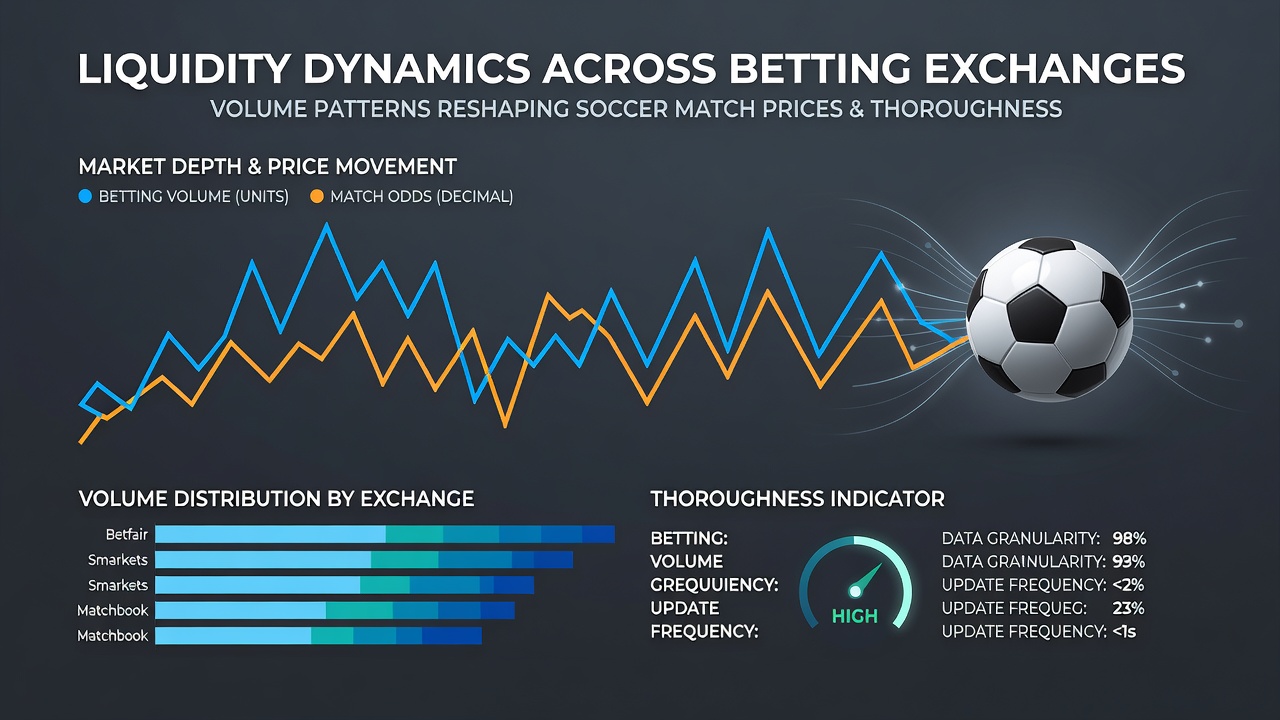 LIQUIDITY DYNAMICS ACROSS BETTING EXCHANGES

VOLUME PATTERNS RESHAPING SOCCER MATCH PRICES & THOROUGHNESS

MARKET DEPTH & PRICE MOVEMENT

BETTING VOLUME (UNITS) MATCH ODDS (DECIMAL)

VOLUME DISTRIBUTION BY EXCHANGE

Betfair
Smarkets
Smarkets
Matchbook
Matchbook

THOROUGHNESS INDICATOR

BETTING: VOLUME GREQUUIENCY: UPDATE FREQUENCY:

HIGH

DATA GRANULARITY: 98%
DATA GRAINULARITY: 93%
UPDATE FREQUENCY: <2%
UPDATE FREQUEG: 23%
UPDATE FREQUENCY: <1s